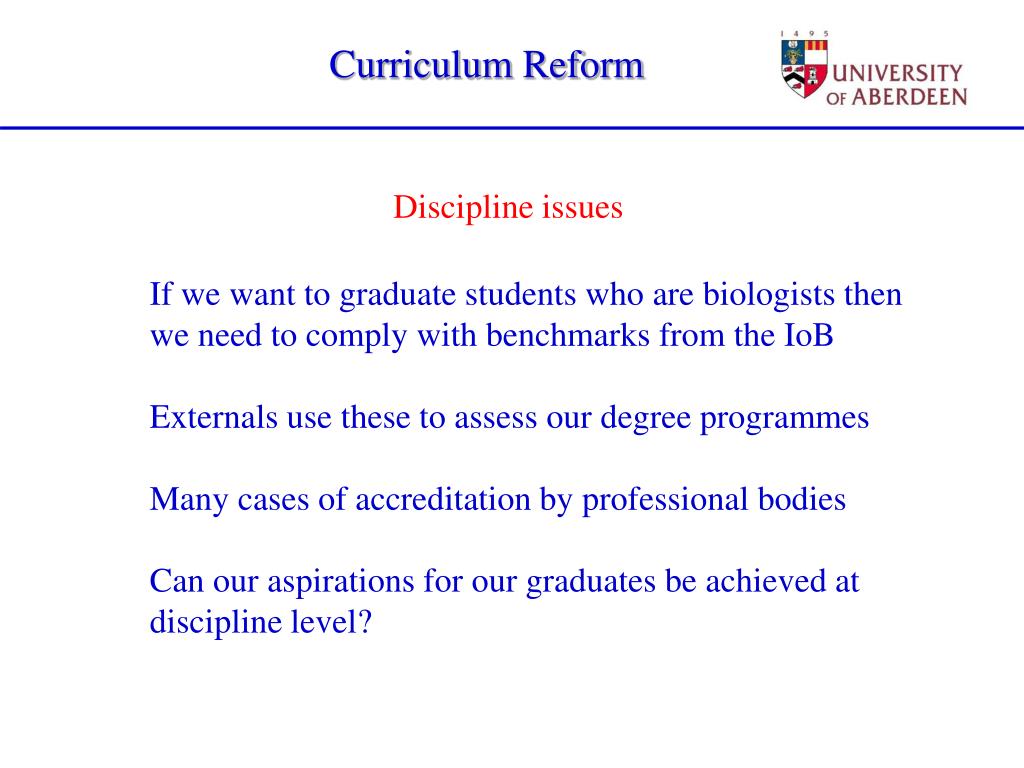 Curriculum Reform

1 4 9 5
UNIVERSITY OF ABERDEEN

Discipline issues

If we want to graduate students who are biologists then we need to comply with benchmarks from the IoB

Externals use these to assess our degree programmes

Many cases of accreditation by professional bodies

Can our aspirations for our graduates be achieved at discipline level?